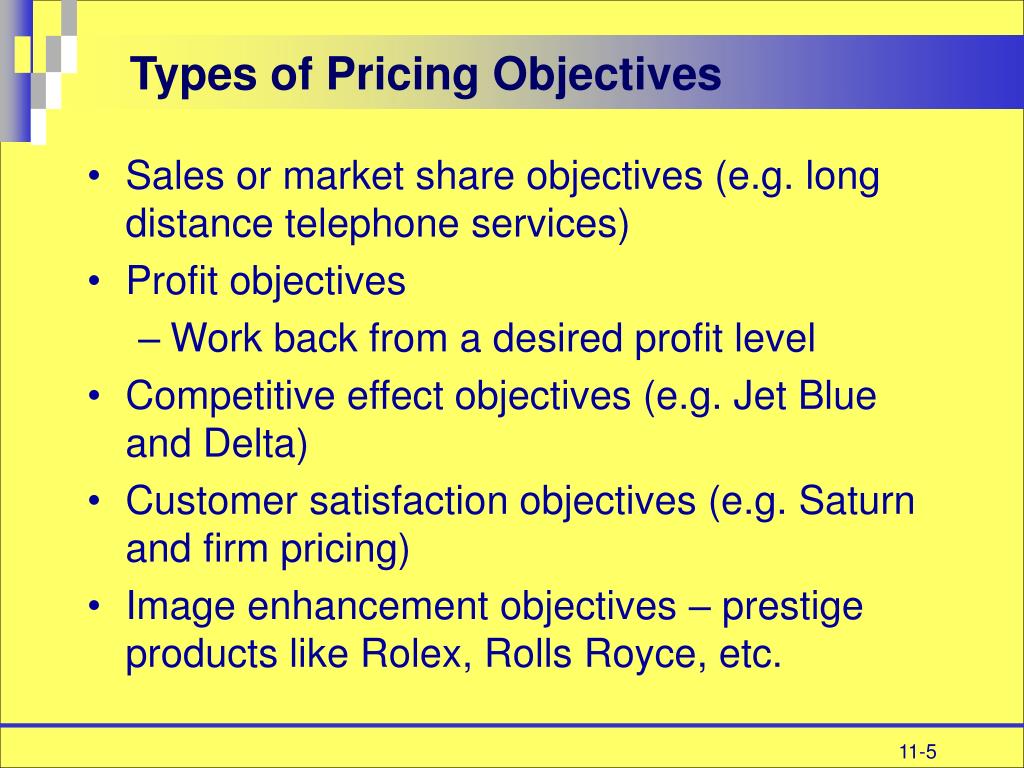 Types of Pricing Objectives

• Sales or market share objectives (e.g. long distance telephone services)
• Profit objectives
– Work back from a desired profit level
• Competitive effect objectives (e.g. Jet Blue and Delta)
• Customer satisfaction objectives (e.g. Saturn and firm pricing)
• Image enhancement objectives – prestige products like Rolex, Rolls Royce, etc.

11-5